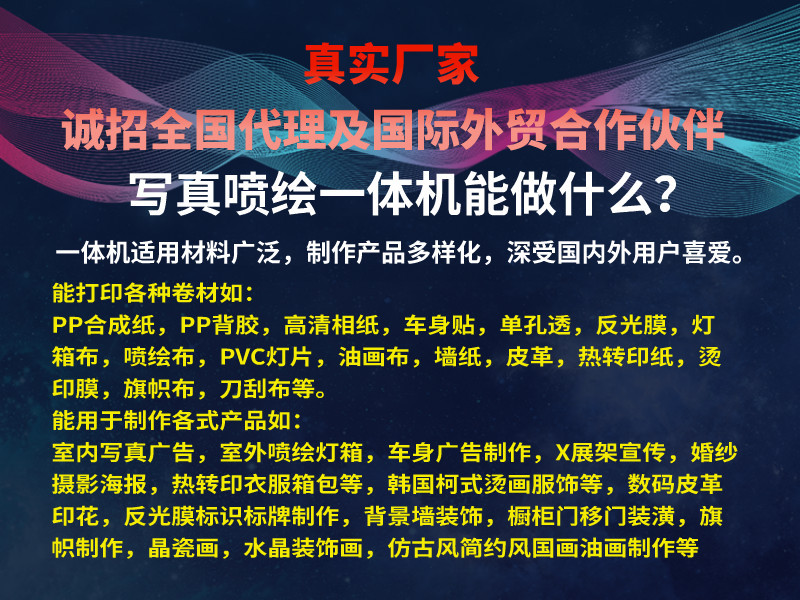 真实厂家
诚招全国代理及国际外贸合作伙伴
写真喷绘一体机能做什么？

一体机适用材料广泛，制作产品多样化，深受国内外用户喜爱。

能打印各种卷材如：
PP合成纸，PP背胶，高清相纸，车身贴，单孔透，反光膜，灯箱布，喷绘布，PVC灯片，油画布，墙纸，皮革，热转印纸，烫印膜，旗帜布，刀刮布等。
能用于制作各式产品如：
室内写真广告，室外喷绘灯箱，车身广告制作，X展架宣传，婚纱摄影海报，热转印衣服箱包等，韩国柯式烫画服饰等，数码皮革印花，反光膜标识标牌制作，背景墙装饰，橱柜门移门装潢，旗帜制作，晶瓷画，水晶装饰画，仿古风简约风国画油画制作等